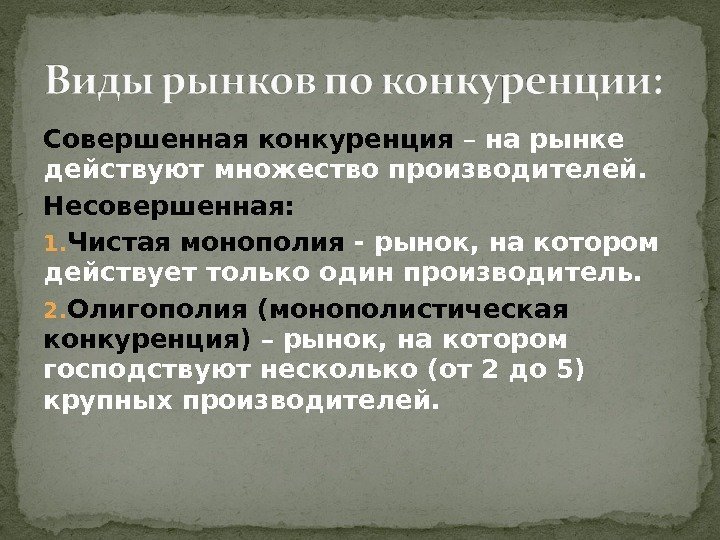 Виды рынков по конкуренции:

Совершенная конкуренция – на рынке действуют множество производителей.

Несовершенная:

1. Чистая монополия - рынок, на котором действует только один производитель.

2. Олигополия (монополистическая конкуренция) – рынок, на котором господствуют несколько (от 2 до 5) крупных производителей.